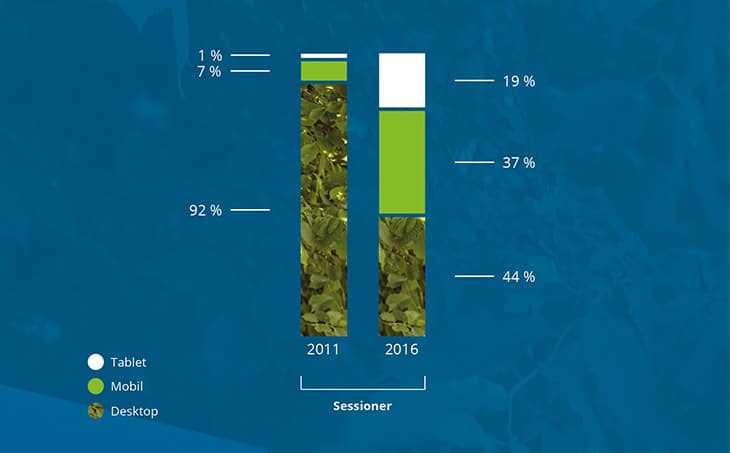 1 %
7 %
92 %

19 %
37 %
44 %

2011
2016

Sessioner

Tablet
Mobil
Desktop